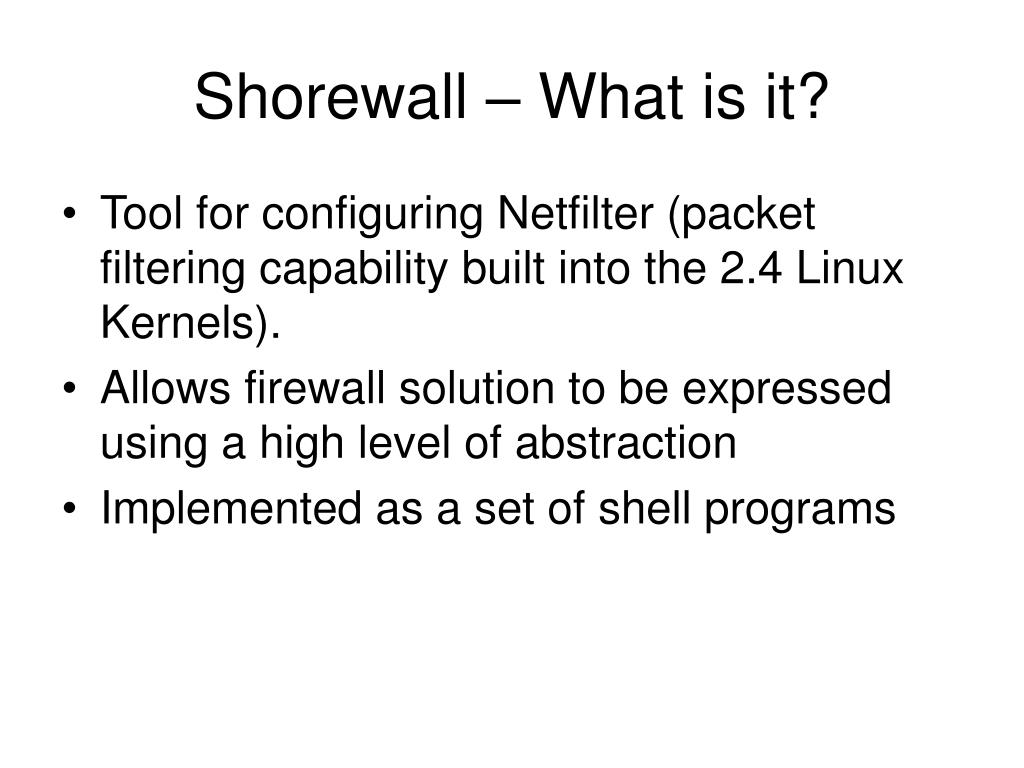 Shorewall – What is it?

• Tool for configuring Netfilter (packet filtering capability built into the 2.4 Linux Kernels).
• Allows firewall solution to be expressed using a high level of abstraction
• Implemented as a set of shell programs